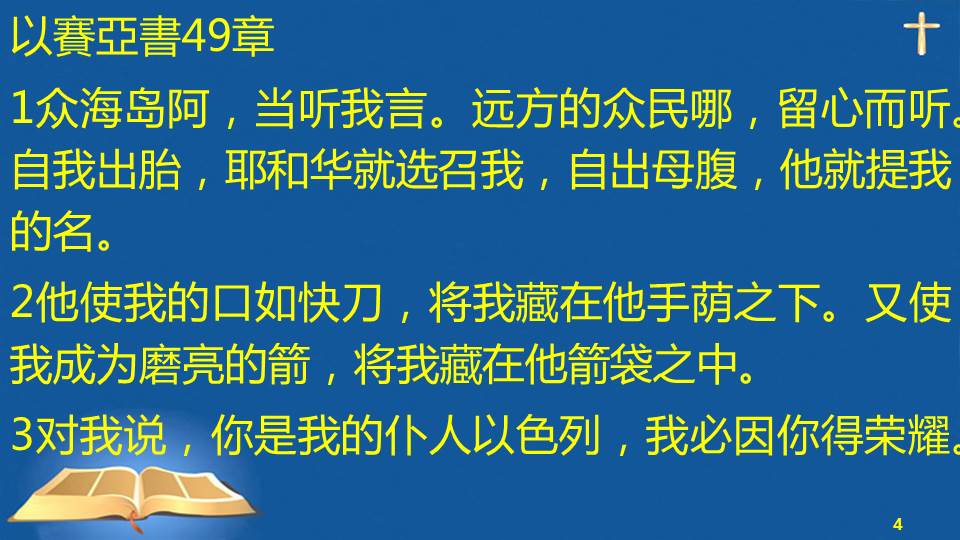 以賽亞書49章

1众海岛阿，当听我言。远方的众民哪，留心而听。自我出胎，耶和华就选召我，自出母腹，他就提我的名。

2他使我的口如快刀，将我藏在他手荫之下。又使我成为磨亮的箭，将我藏在他箭袋之中。

3对我说，你是我的仆人以色列，我必因你得荣耀。

4